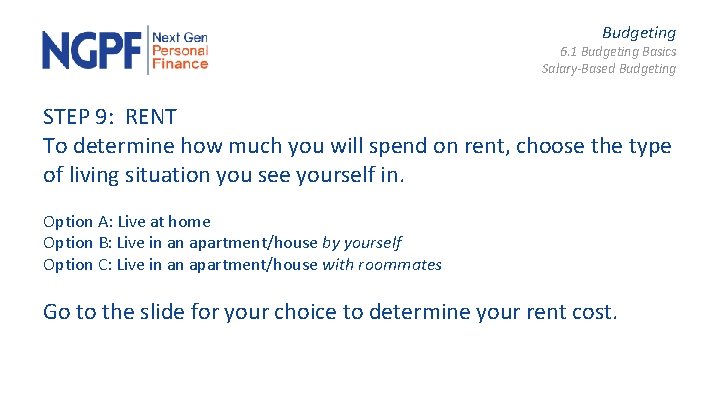 NGPF Next Gen Personal Finance

Budgeting
6.1 Budgeting Basics
Salary-Based Budgeting

STEP 9: RENT
To determine how much you will spend on rent, choose the type of living situation you see yourself in.

Option A: Live at home
Option B: Live in an apartment/house by yourself
Option C: Live in an apartment/house with roommates

Go to the slide for your choice to determine your rent cost.